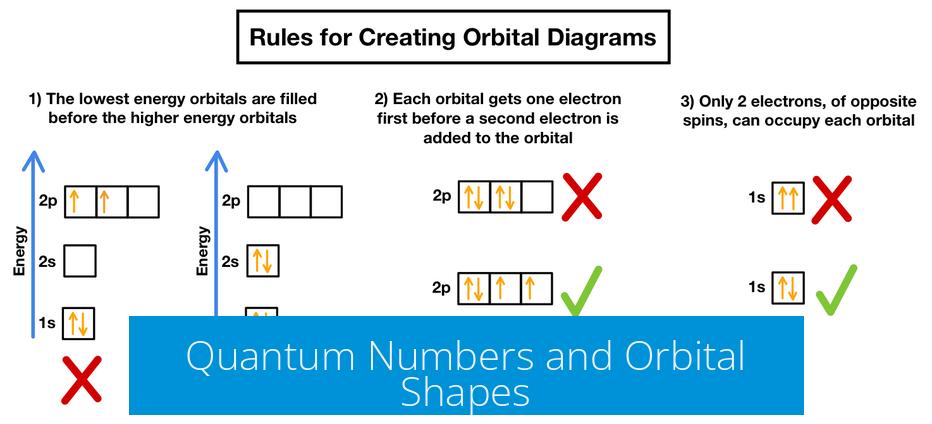 Rules for Creating Orbital Diagrams

1) The lowest energy orbitals are filled before the higher energy orbitals

Energy

2p ↑ ↑

2s

1s ↑↓

Energy

2p

2s ↑↓

2) Each orbital gets one electron first before a second electron is added to the orbital

2p ↑↓ ↑↓

2p ↑↓ ↑ ↑

3) Only 2 electrons, of opposite spins, can occupy each orbital

1s ↑↑

1s ↑↓

Quantum Numbers and Orbital Shapes